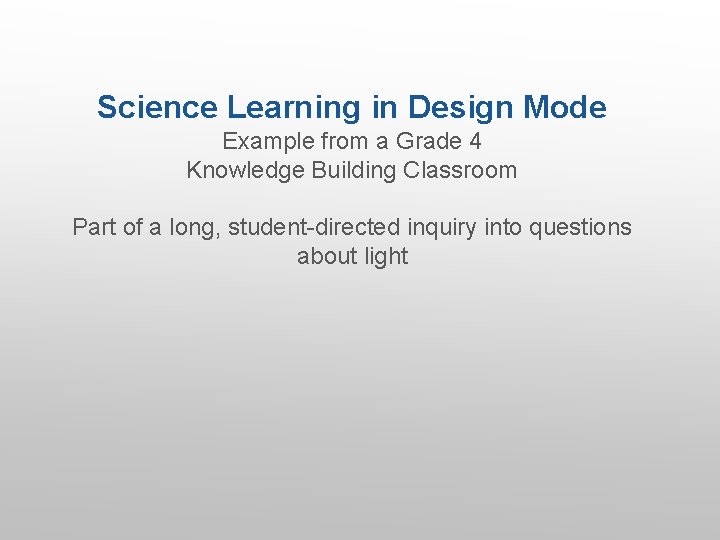 Science Learning in Design Mode
Example from a Grade 4
Knowledge Building Classroom

Part of a long, student-directed inquiry into questions about light